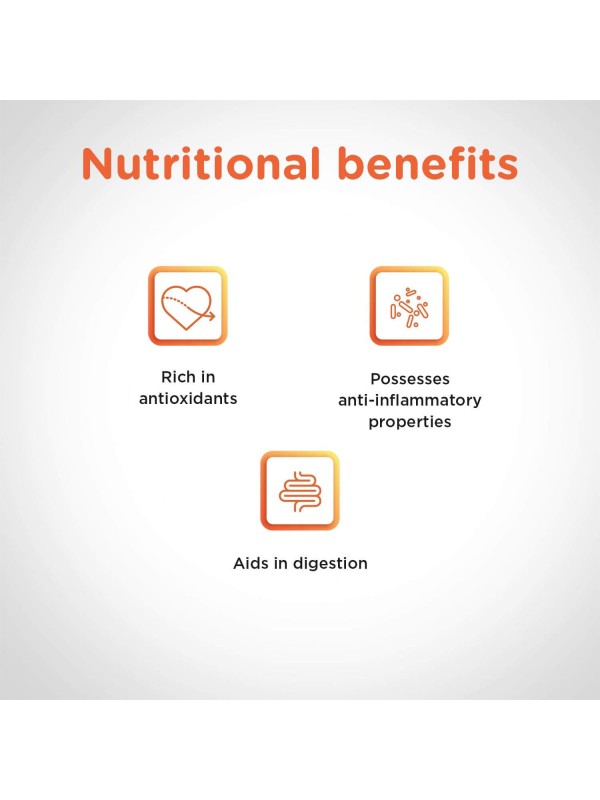 Nutritional benefits

Rich in antioxidants

Possesses anti-inflammatory properties

Aids in digestion